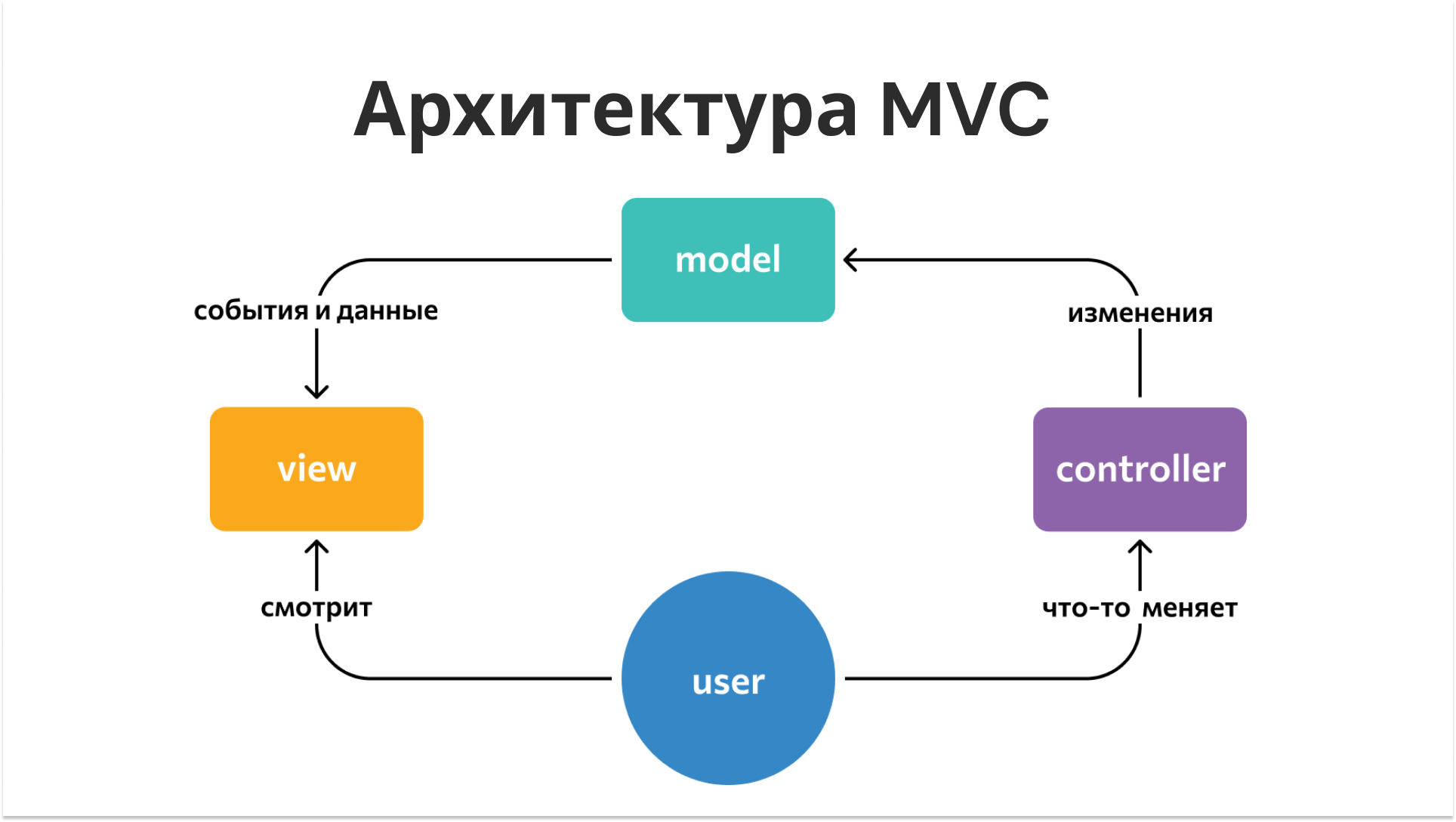 Архитектура MVC

model

события и данные

изменения

view

controller

смотрит

что-то меняет

user